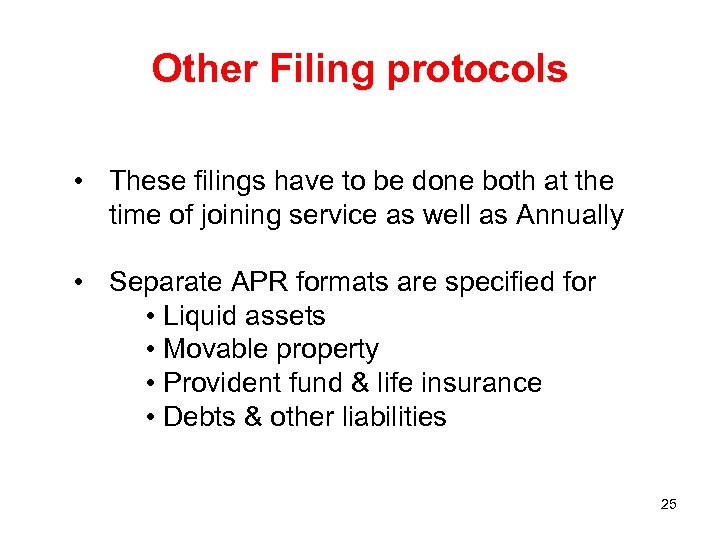 Other Filing protocols

• These filings have to be done both at the time of joining service as well as Annually

• Separate APR formats are specified for
  • Liquid assets
  • Movable property
  • Provident fund & life insurance
  • Debts & other liabilities

25